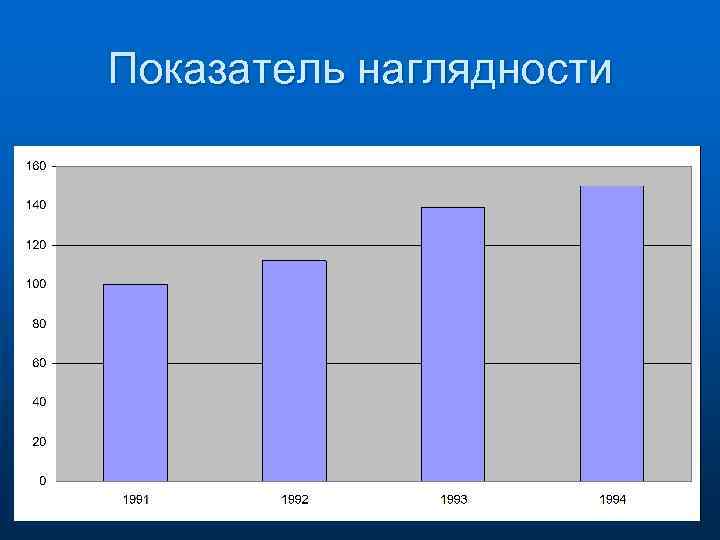 Показатель наглядности

160
140
120
100
80
60
40
20
0

1991
1992
1993
1994